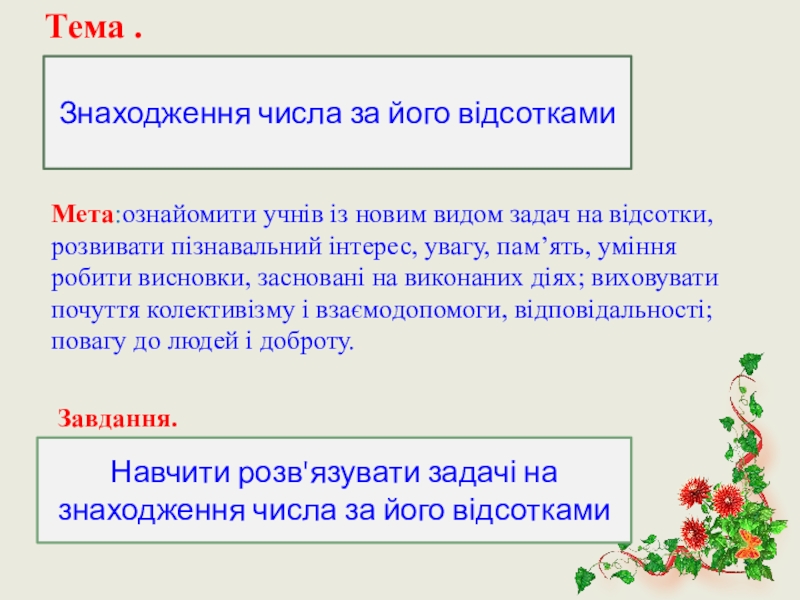 Тема .

Знаходження числа за його відсотками

Мета:ознайомити учнів із новим видом задач на відсотки, розвивати пізнавальний інтерес, увагу, пам’ять, уміння робити висновки, засновані на виконаних діях; виховувати почуття колективізму і взаємодопомоги, відповідальності; повагу до людей і доброту.

Завдання.

Навчити розв'язувати задачі на знаходження числа за його відсотками